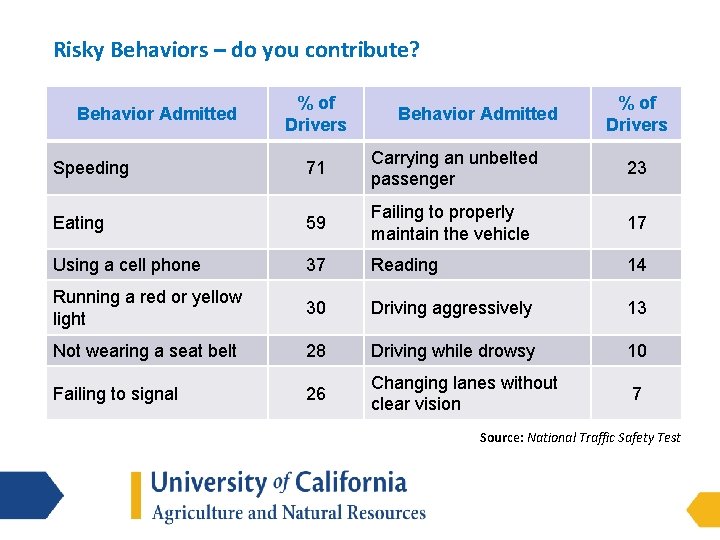 Risky Behaviors – do you contribute?

| Behavior Admitted | % of Drivers | Behavior Admitted | % of Drivers |
|---|---|---|---|
| Speeding | 71 | Carrying an unbelted passenger | 23 |
| Eating | 59 | Failing to properly maintain the vehicle | 17 |
| Using a cell phone | 37 | Reading | 14 |
| Running a red or yellow light | 30 | Driving aggressively | 13 |
| Not wearing a seat belt | 28 | Driving while drowsy | 10 |
| Failing to signal | 26 | Changing lanes without clear vision | 7 |

Source: National Traffic Safety Test

University of California
Agriculture and Natural Resources